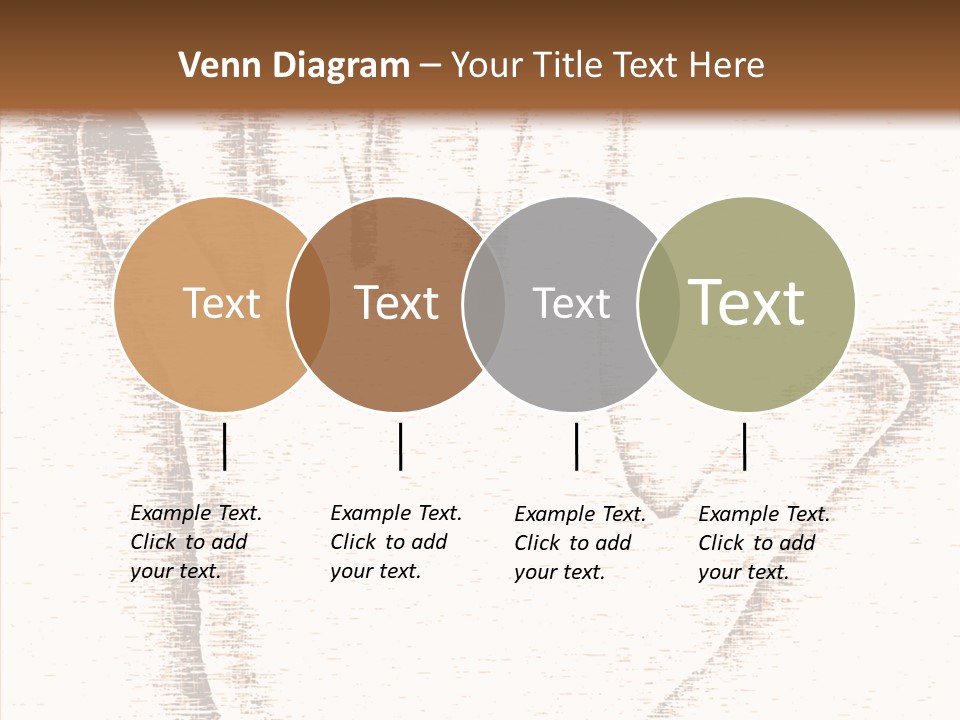 Venn Diagram – Your Title Text Here

Text

Text

Text

Text

Example Text. Click to add your text.

Example Text. Click to add your text.

Example Text. Click to add your text.

Example Text. Click to add your text.